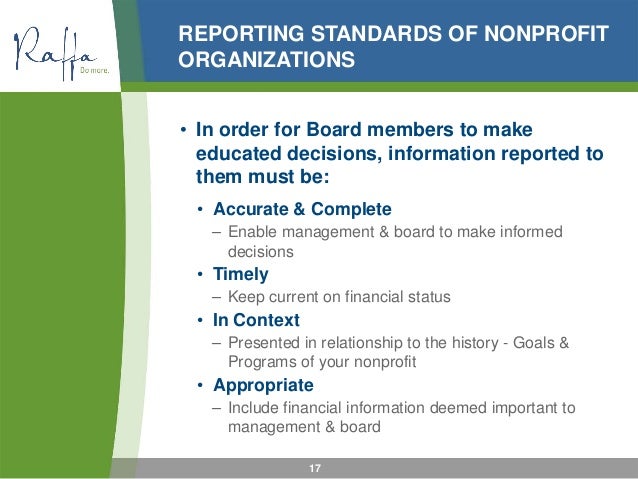 Raffa
Do more.

REPORTING STANDARDS OF NONPROFIT ORGANIZATIONS

• In order for Board members to make educated decisions, information reported to them must be:
• Accurate & Complete
– Enable management & board to make informed decisions
• Timely
– Keep current on financial status
• In Context
– Presented in relationship to the history - Goals & Programs of your nonprofit
• Appropriate
– Include financial information deemed important to management & board

17